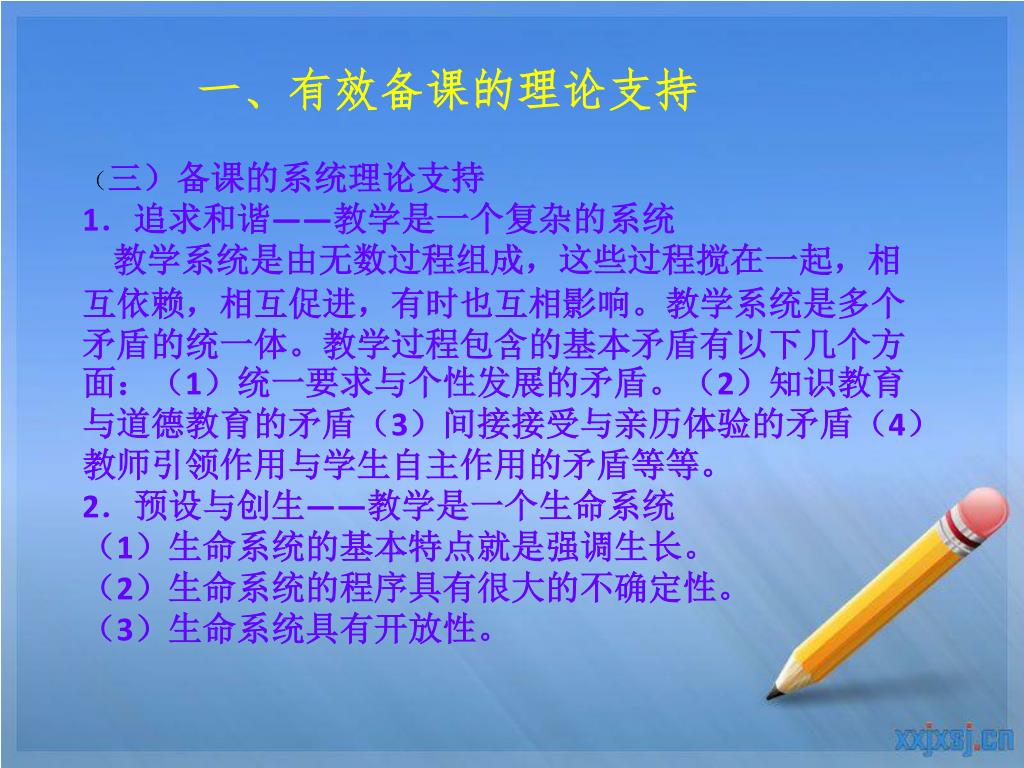 一、有效备课的理论支持

（三）备课的系统理论支持

1．追求和谐——教学是一个复杂的系统

教学系统是由无数过程组成，这些过程搅在一起，相互依赖，相互促进，有时也互相影响。教学系统是多个矛盾的统一体。教学过程包含的基本矛盾有以下几个方面：（1）统一要求与个性发展的矛盾。（2）知识教育与道德教育的矛盾（3）间接接受与亲历体验的矛盾（4）教师引领作用与学生自主作用的矛盾等等。

2．预设与创生——教学是一个生命系统

（1）生命系统的基本特点就是强调生长。

（2）生命系统的程序具有很大的不确定性。

（3）生命系统具有开放性。

xxjxsj.cn